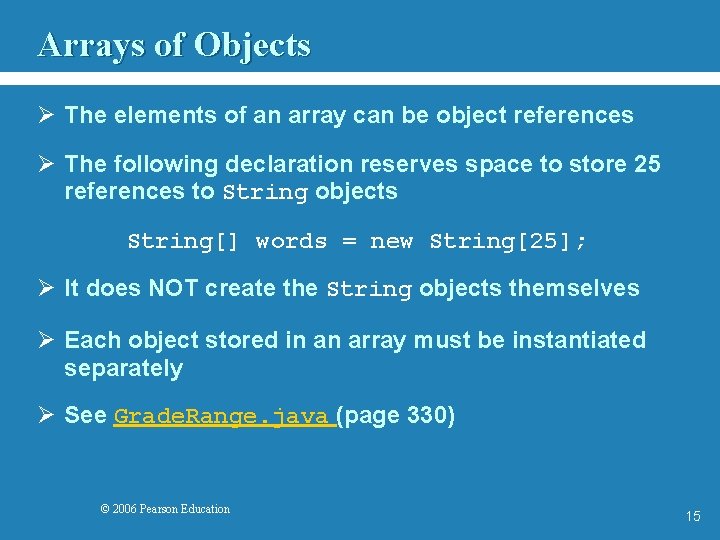 Arrays of Objects

➢ The elements of an array can be object references

➢ The following declaration reserves space to store 25 references to String objects

String[] words = new String[25];

➢ It does NOT create the String objects themselves

➢ Each object stored in an array must be instantiated separately

➢ See GradeRange.java (page 330)

© 2006 Pearson Education

15